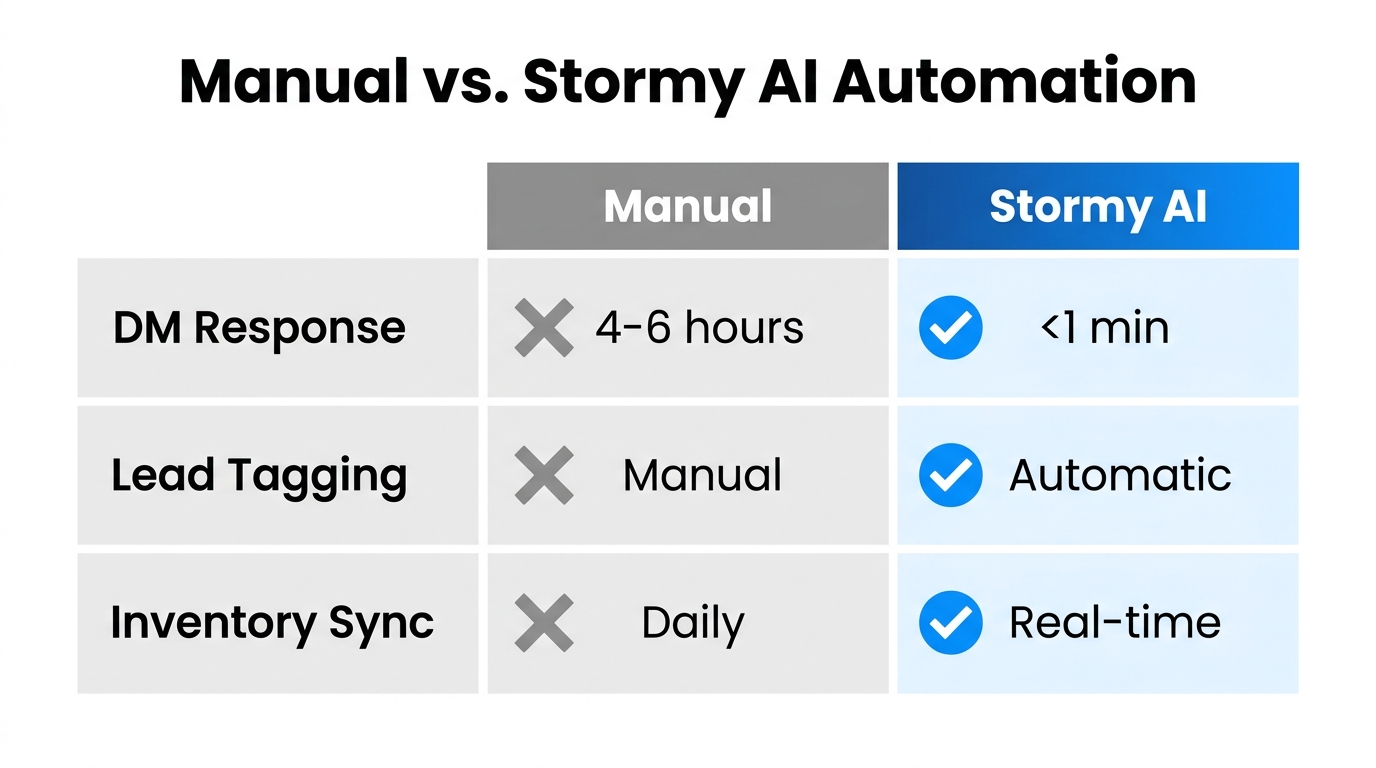 Manual vs. Stormy AI Automation

| | Manual | Stormy AI |
|---|---|---|
| DM Response | 4-6 hours | <1 min |
| Lead Tagging | Manual | Automatic |
| Inventory Sync | Daily | Real-time |